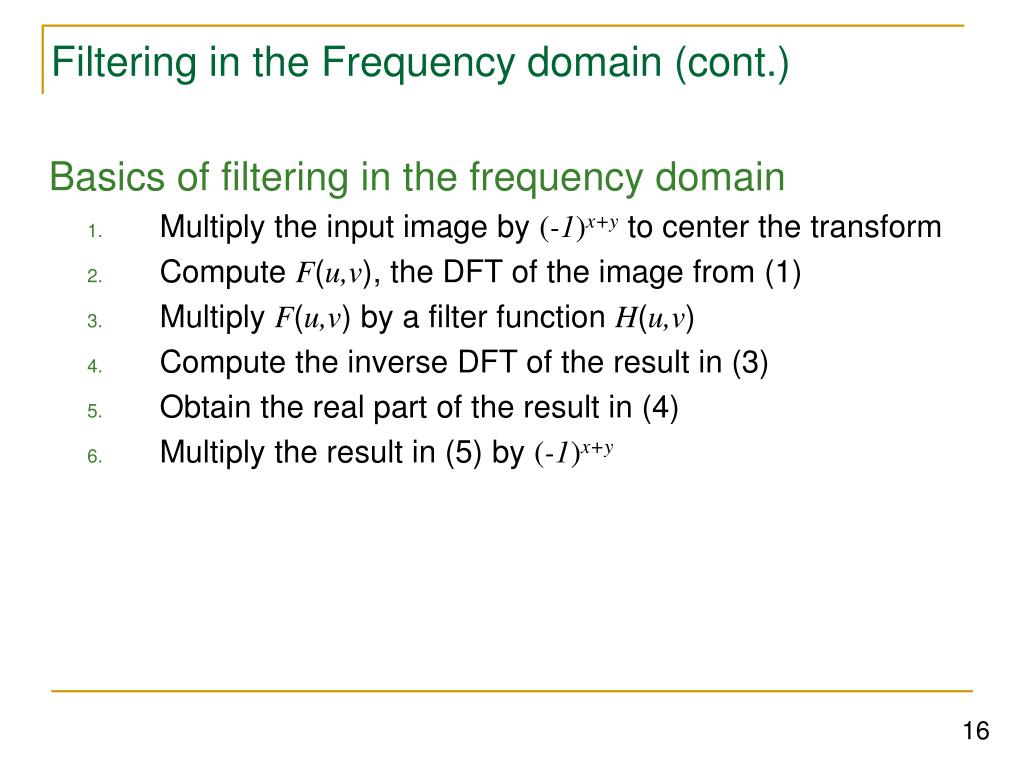 Filtering in the Frequency domain (cont.)

Basics of filtering in the frequency domain

1. Multiply the input image by $(-1)^{x+y}$ to center the transform
2. Compute $F(u,v)$, the DFT of the image from (1)
3. Multiply $F(u,v)$ by a filter function $H(u,v)$
4. Compute the inverse DFT of the result in (3)
5. Obtain the real part of the result in (4)
6. Multiply the result in (5) by $(-1)^{x+y}$

16